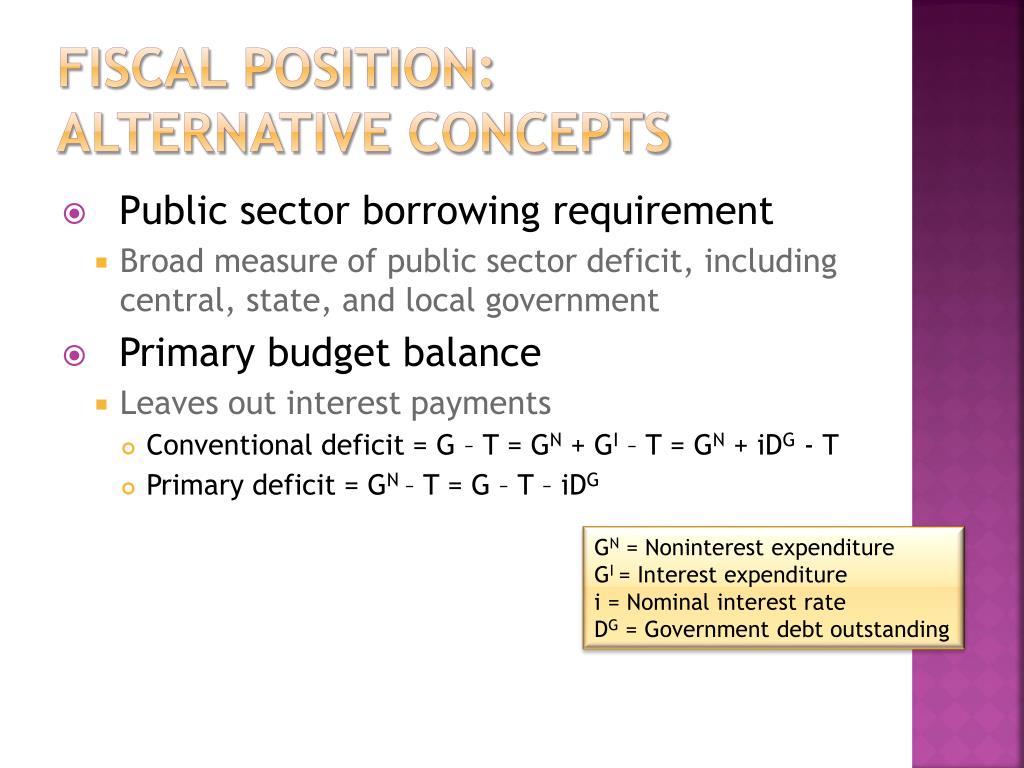 FISCAL POSITION: ALTERNATIVE CONCEPTS

Public sector borrowing requirement

Broad measure of public sector deficit, including central, state, and local government

Primary budget balance

Leaves out interest payments

Conventional deficit = $G - T = G^N + G^I - T = G^N + iD^G - T$

Primary deficit = $G^N - T = G - T - iD^G$

$G^N$ = Noninterest expenditure
$G^I$ = Interest expenditure
i = Nominal interest rate
$D^G$ = Government debt outstanding